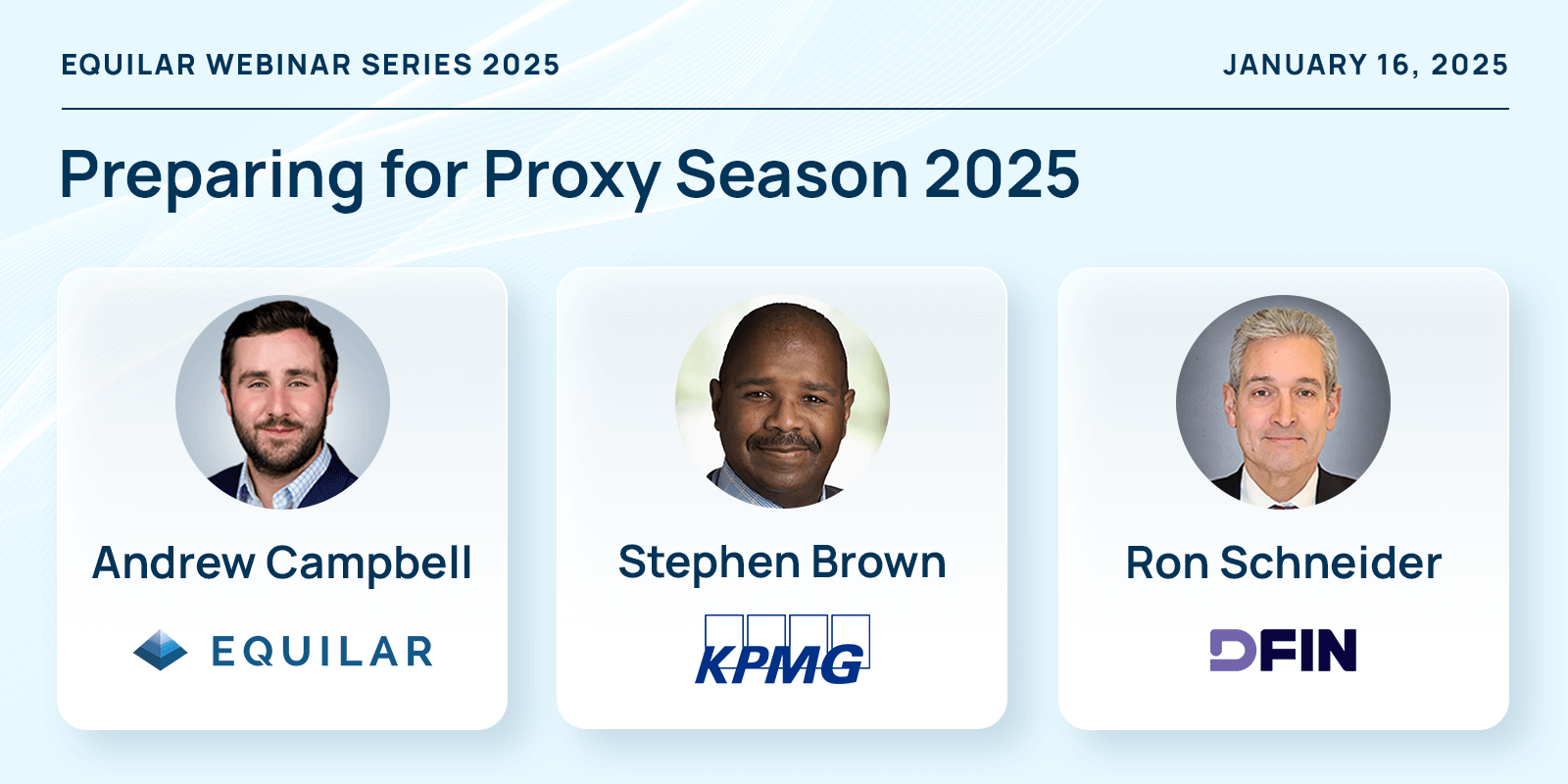 EQUILAR WEBINAR SERIES 2025

JANUARY 16, 2025

Preparing for Proxy Season 2025

Andrew Campbell

EQUILAR

Stephen Brown

KPMG

Ron Schneider

DFIN